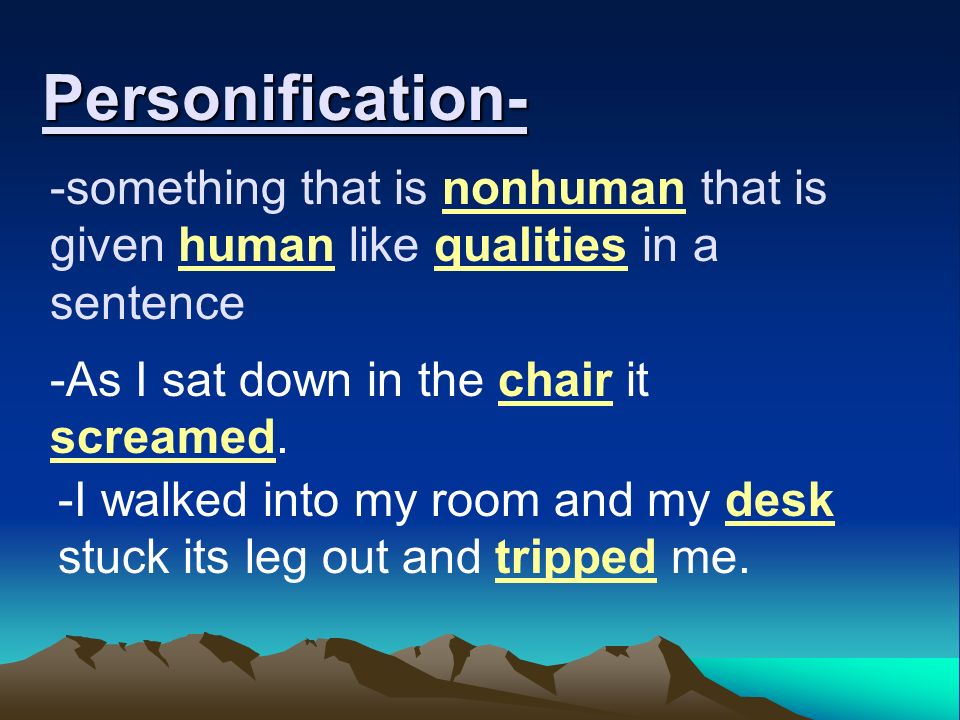 Personification-

-something that is nonhuman that is given human like qualities in a sentence

-As I sat down in the chair it screamed.

-I walked into my room and my desk stuck its leg out and tripped me.